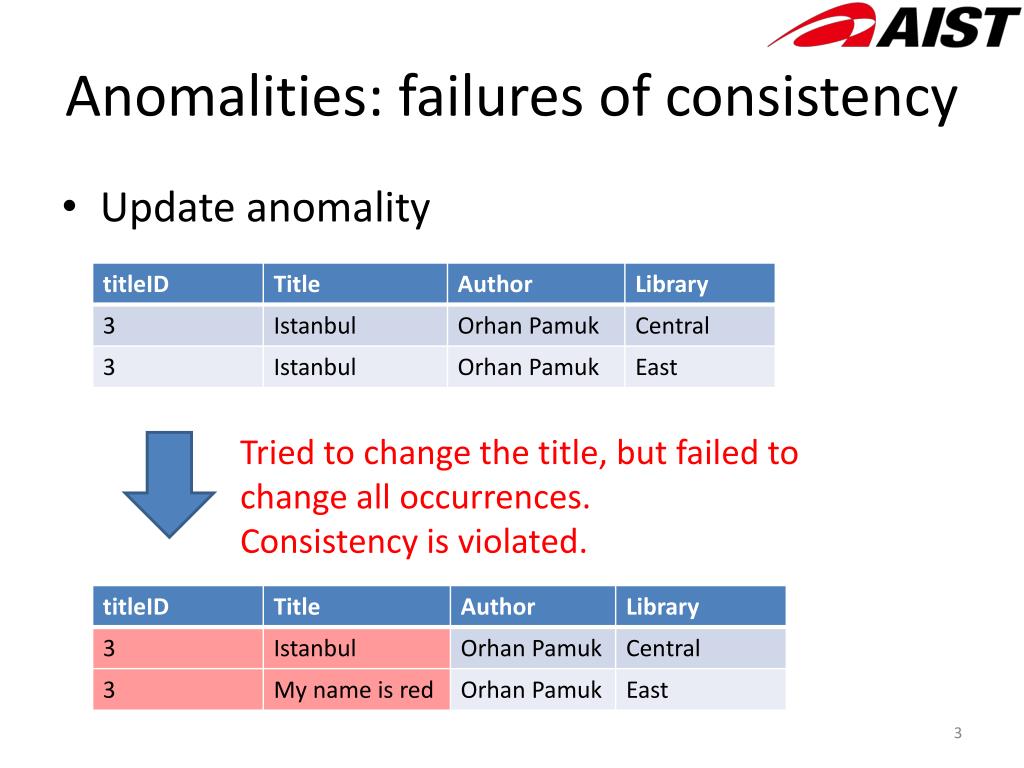 AIST

Anomalities: failures of consistency

• Update anomality

| titleID | Title | Author | Library |
|---|---|---|---|
| 3 | Istanbul | Orhan Pamuk | Central |
| 3 | Istanbul | Orhan Pamuk | East |

Tried to change the title, but failed to change all occurrences.
Consistency is violated.

| titleID | Title | Author | Library |
|---|---|---|---|
| 3 | Istanbul | Orhan Pamuk | Central |
| 3 | My name is red | Orhan Pamuk | East |

3